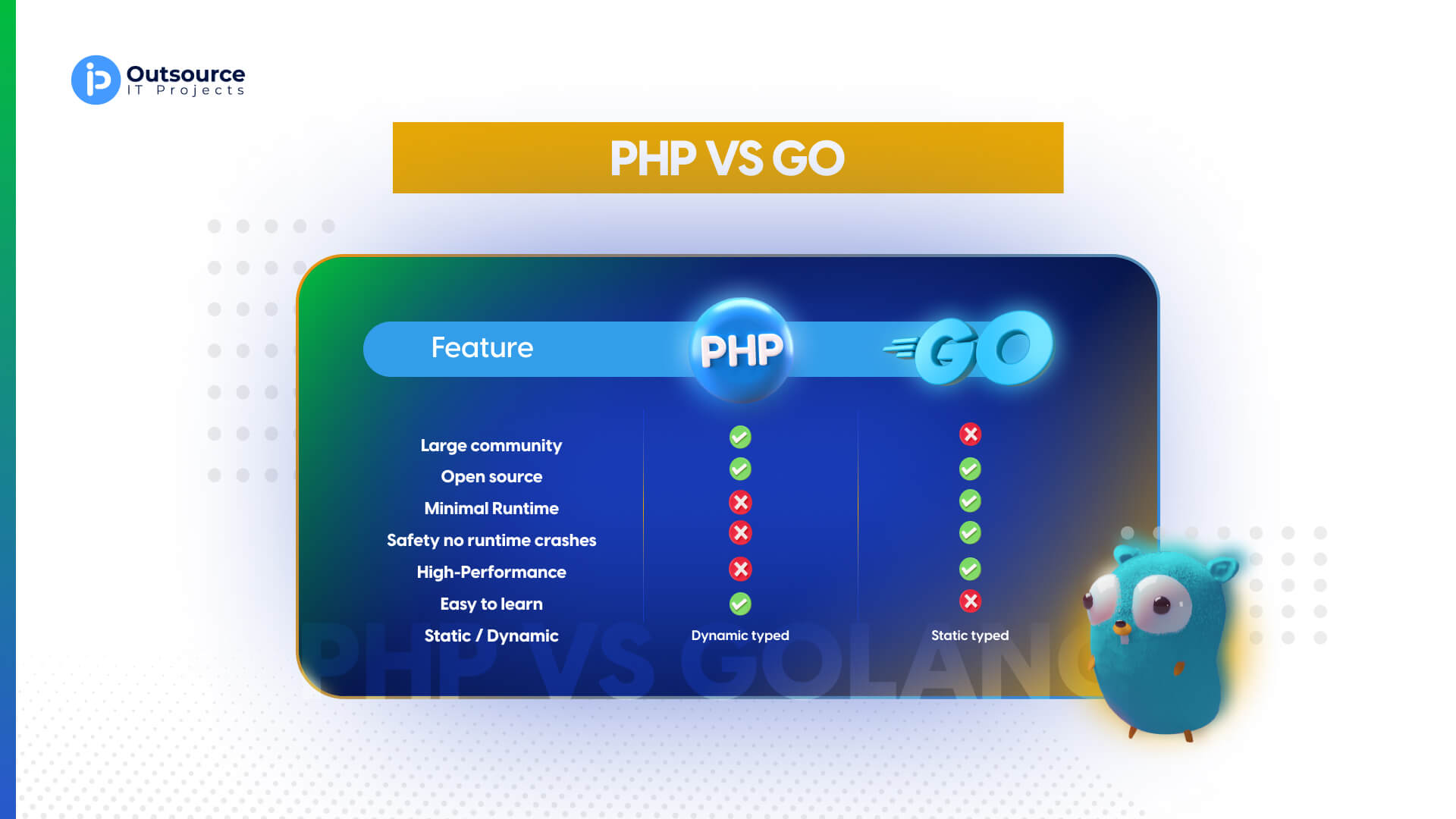 Outsource
IT Projects

PHP VS GO

| Feature | PHP | GO |
|---|---|---|
| Large community | ✓ | ✗ |
| Open source | ✓ | ✓ |
| Minimal Runtime | ✗ | ✓ |
| Safety no runtime crashes | ✗ | ✓ |
| High-Performance | ✗ | ✓ |
| Easy to learn | ✓ | ✗ |
| Static / Dynamic | Dynamic typed | Static typed |

PHP VS GOLANG